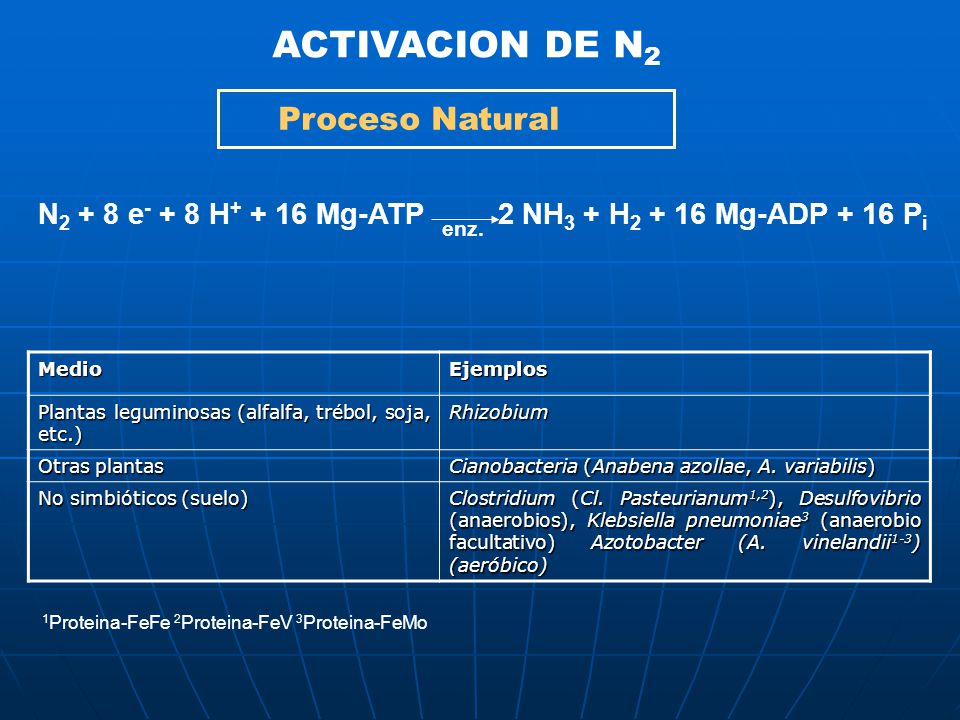 ACTIVACION DE $N_2$

Proceso Natural

$N_2 + 8\ e^- + 8\ H^+ + 16\ Mg\text{-}ATP \xrightarrow[enz.]{} 2\ NH_3 + H_2 + 16\ Mg\text{-}ADP + 16\ P_i$

| Medio | Ejemplos |
|---|---|
| Plantas leguminosas (alfalfa, trébol, soja, etc.) | Rhizobium |
| Otras plantas | Cianobacteria (Anabena azollae, A. variabilis) |
| No simbióticos (suelo) | Clostridium (Cl. Pasteurianum$^{1,2}$), Desulfovibrio (anaerobios), Klebsiella pneumoniae$^3$ (anaerobio facultativo) Azotobacter (A. vinelandii$^{1-3}$) (aeróbico) |

$^1$Proteina-FeFe $^2$Proteina-FeV $^3$Proteina-FeMo